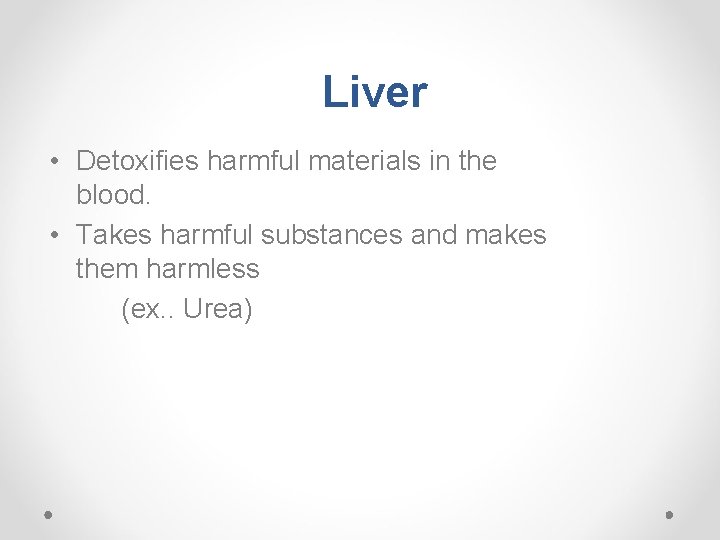 Liver

• Detoxifies harmful materials in the blood.
• Takes harmful substances and makes them harmless
(ex.. Urea)